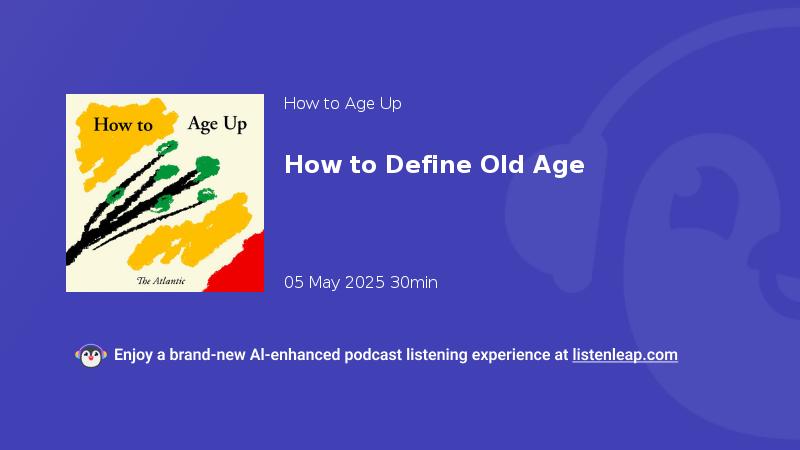 How to Age Up

The Atlantic

How to Age Up

How to Define Old Age

05 May 2025 30min

Enjoy a brand-new AI-enhanced podcast listening experience at listenleap.com